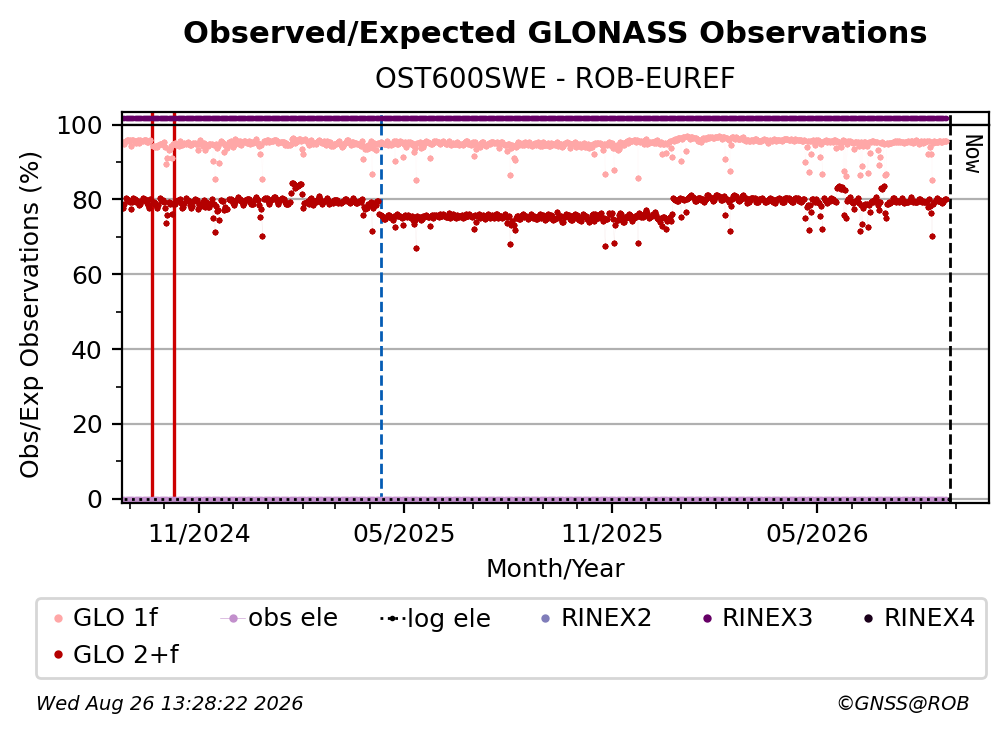 Observed/Expected GLONASS Observations
OST600SWE - ROB-EUREF

Obs/Exp Observations (%)

100
80
60
40
20
0

Now

11/2024
05/2025
11/2025
05/2026
Month/Year

GLO 1f
obs ele
log ele
RINEX2
RINEX3
RINEX4
GLO 2+f

Wed Aug 26 13:28:22 2026
©GNSS@ROB